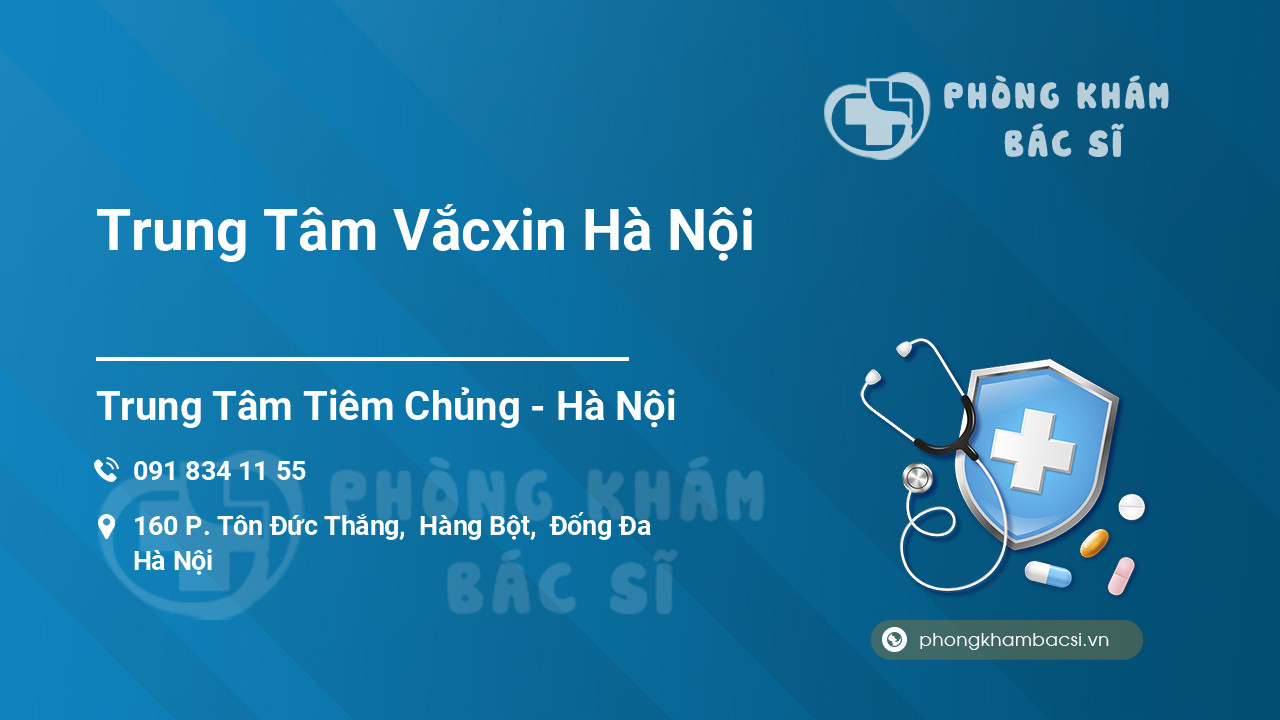 PHÒNG KHÁM
BÁC SĨ

Trung Tâm Vắcxin Hà Nội

Trung Tâm Tiêm Chủng - Hà Nội

091 834 11 55

160 P. Tôn Đức Thắng, Hàng Bột, Đống Đa Hà Nội

PHÒNG KHÁM
BÁC SĨ

phongkhambacsi.vn